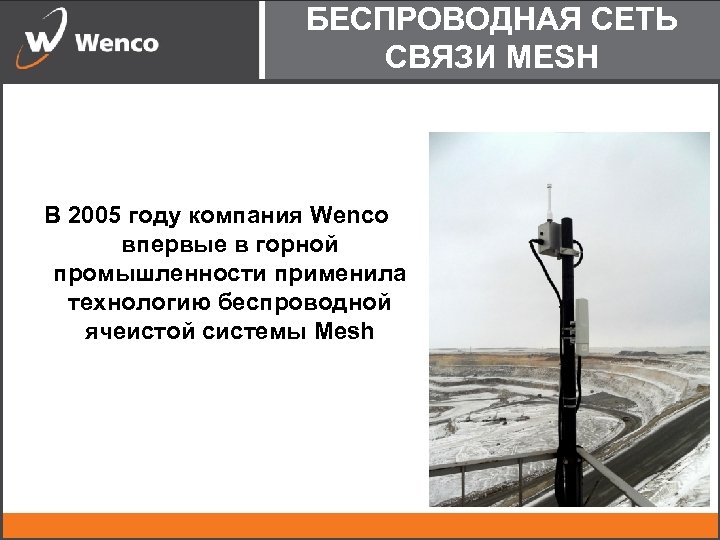 Wenco

БЕСПРОВОДНАЯ СЕТЬ СВЯЗИ MESH

В 2005 году компания Wenco впервые в горной промышленности применила технологию беспроводной ячеистой системы Mesh